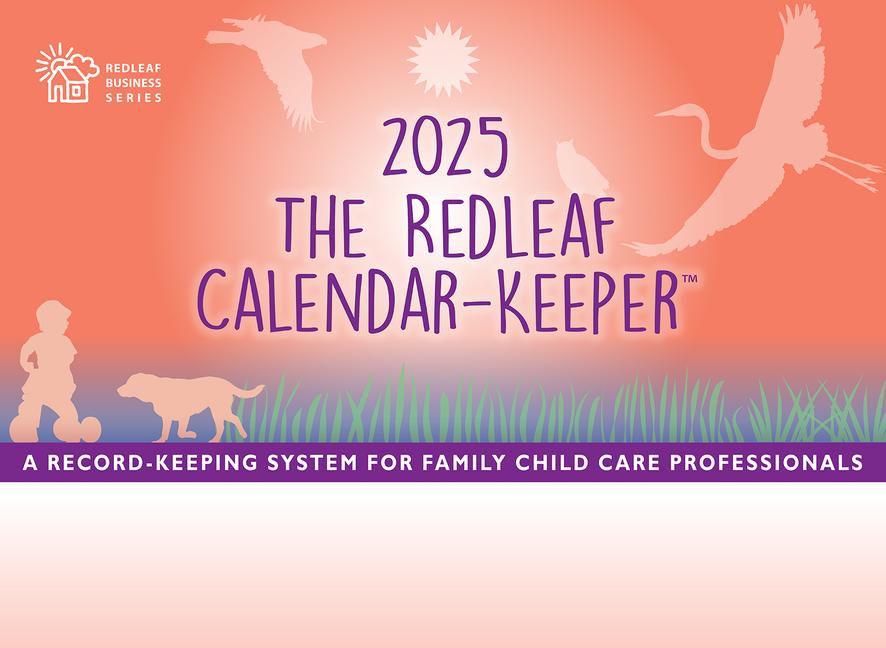 REDLEAF BUSINESS SERIES

2025 THE REDLEAF CALENDAR-KEEPER™

A RECORD-KEEPING SYSTEM FOR FAMILY CHILD CARE PROFESSIONALS